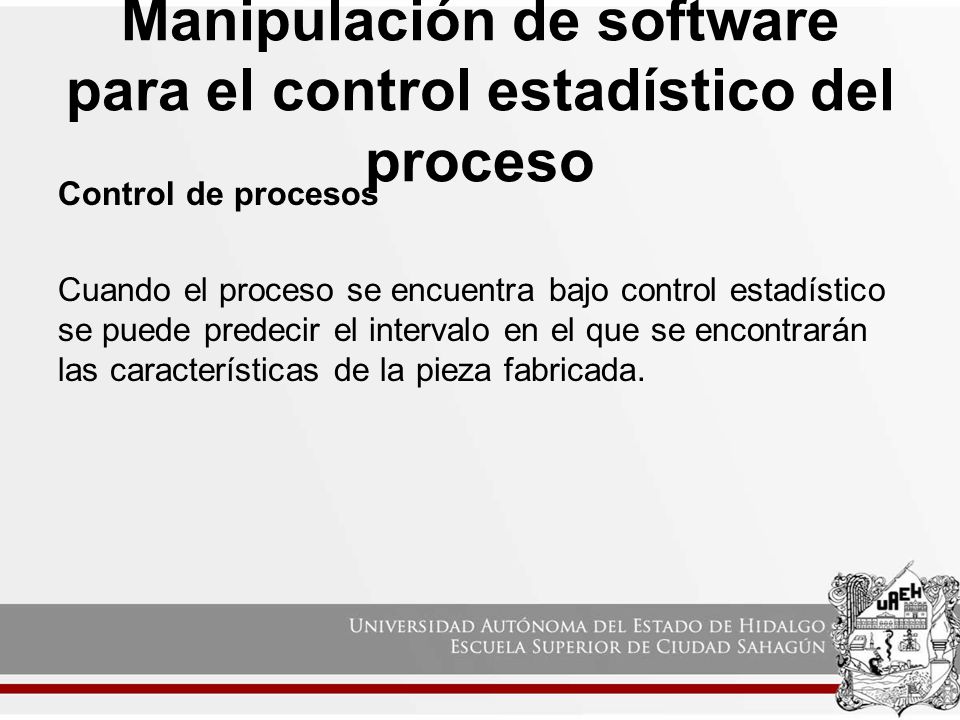 Manipulación de software para el control estadístico del proceso

Control de procesos

Cuando el proceso se encuentra bajo control estadístico se puede predecir el intervalo en el que se encontrarán las características de la pieza fabricada.

Universidad Autónoma del Estado de Hidalgo
Escuela Superior de Ciudad Sahagún

UAEH